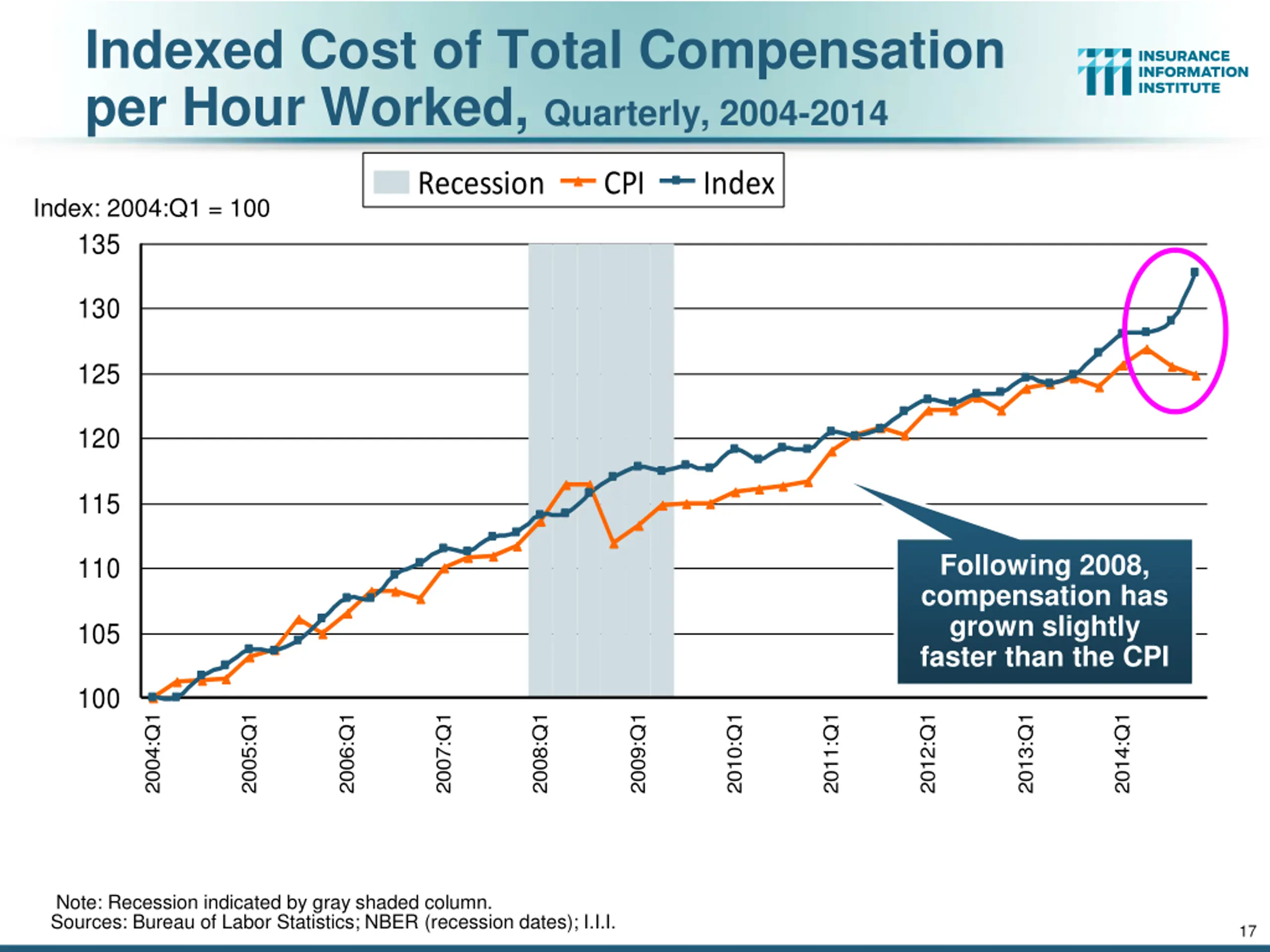 Indexed Cost of Total Compensation per Hour Worked, Quarterly, 2004-2014

INSURANCE INFORMATION INSTITUTE

Recession CPI Index

Index: 2004:Q1 = 100

135
130
125
120
115
110
105
100

2004:Q1
2005:Q1
2006:Q1
2007:Q1
2008:Q1
2009:Q1
2010:Q1
2011:Q1
2012:Q1
2013:Q1
2014:Q1

Following 2008, compensation has grown slightly faster than the CPI

Note: Recession indicated by gray shaded column.
Sources: Bureau of Labor Statistics; NBER (recession dates); I.I.I.

17